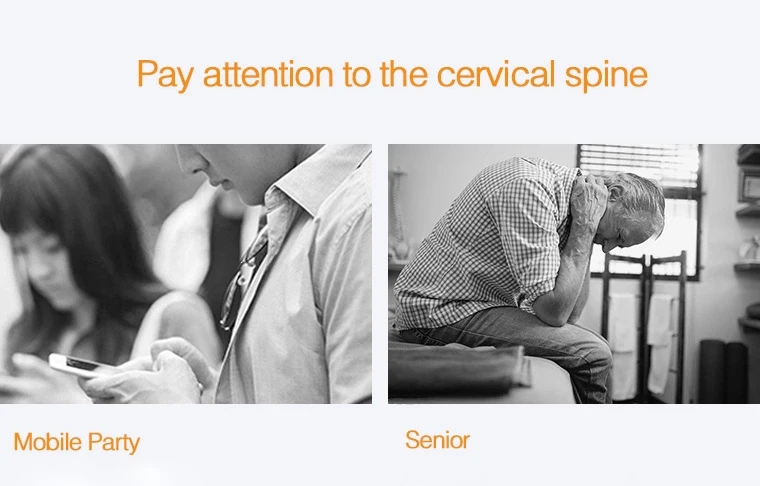 Pay attention to the cervical spine

Mobile Party

Senior